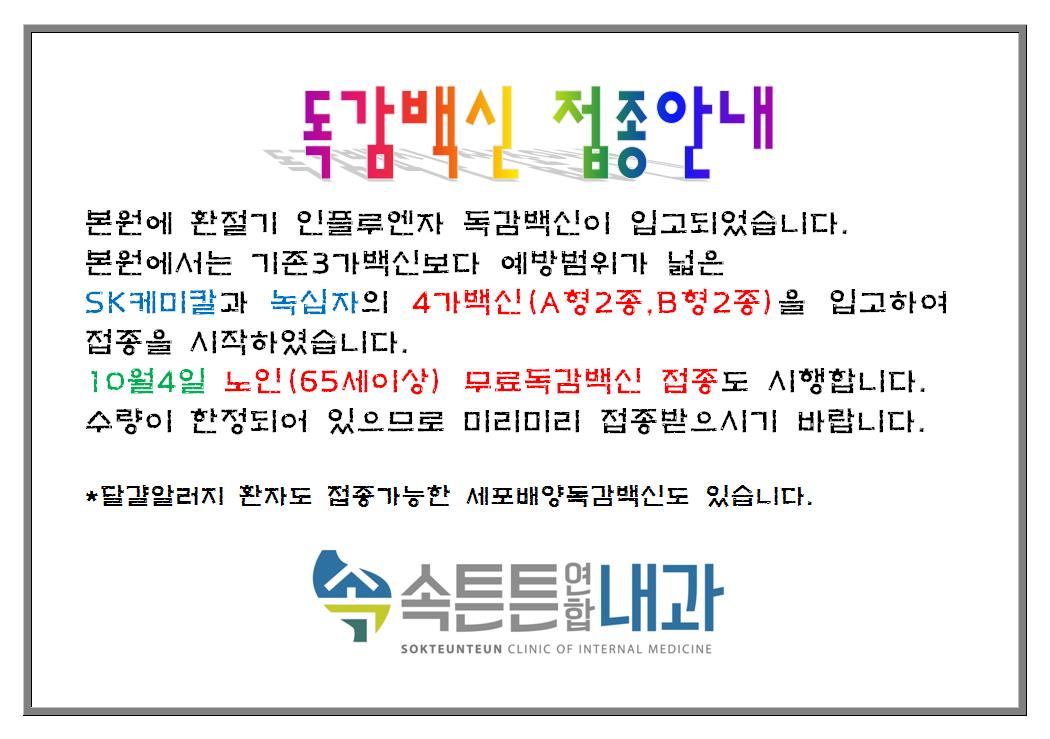 독감백신 접종안내

본원에 환절기 인플루엔자 독감백신이 입고되었습니다.
본원에서는 기존3가백신보다 예방범위가 넓은
SK케미칼과 녹십자의 4가백신(A형2종,B형2종)을 입고하여
접종을 시작하였습니다.
10월4일 노인(65세이상) 무료독감백신 접종도 시행합니다.
수량이 한정되어 있으므로 미리미리 접종받으시기 바랍니다.

*달걀알러지 환자도 접종가능한 세포배양독감백신도 있습니다.

속튼튼연합내과
SOKTEUNTEUN CLINIC OF INTERNAL MEDICINE